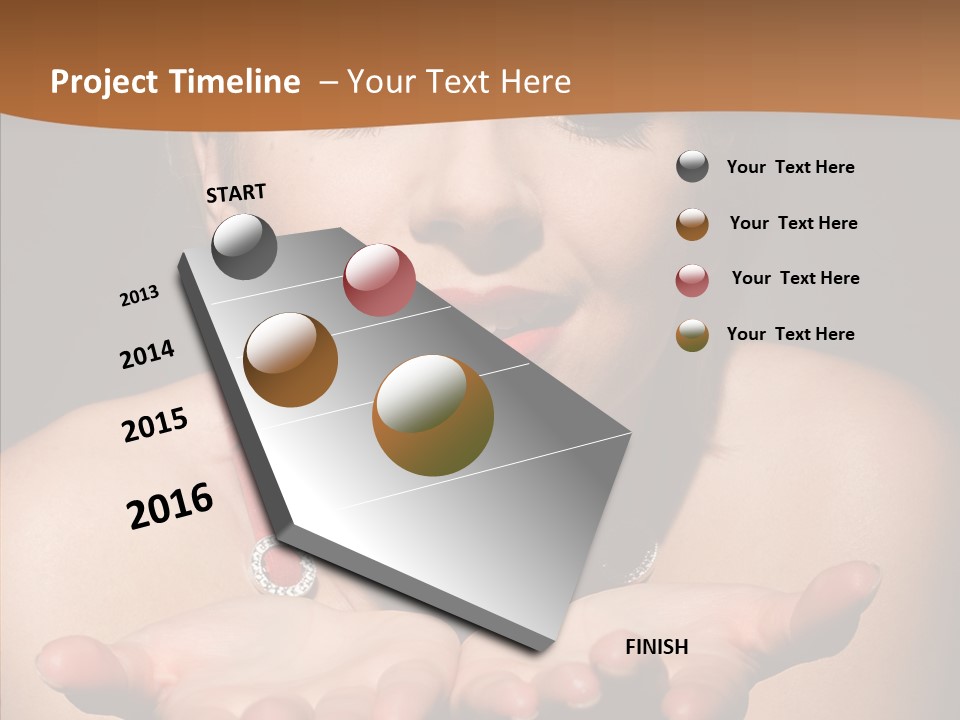 Project Timeline – Your Text Here

START

2013

2014

2015

2016

FINISH

Your Text Here

Your Text Here

Your Text Here

Your Text Here